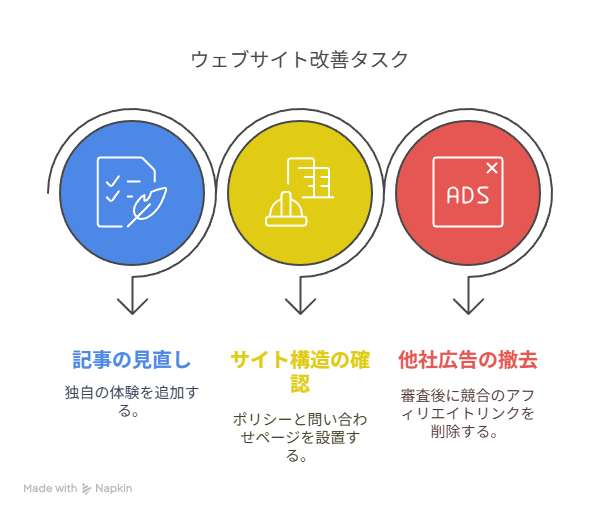 ウェブサイト改善タスク

ADS

記事の見直し

独自の体験を追加する。

サイト構造の確認

ポリシーと問い合わせページを設置する。

他社広告の撤去

審査後に競合のアフィリエイトリンクを削除する。

Made with Napkin